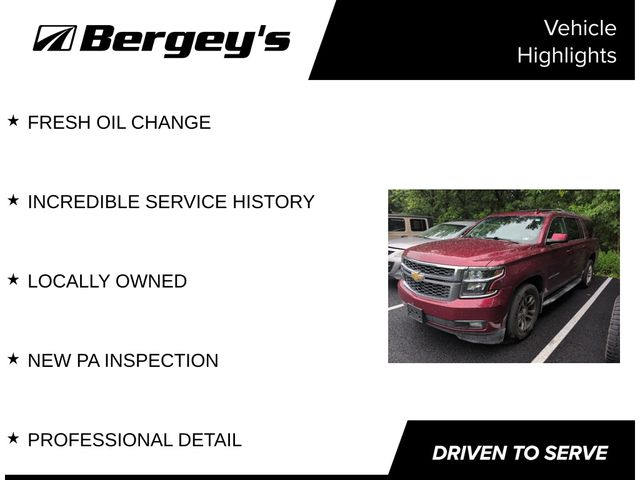 Bergey's

Vehicle Highlights

★ FRESH OIL CHANGE

★ INCREDIBLE SERVICE HISTORY

★ LOCALLY OWNED

★ NEW PA INSPECTION

★ PROFESSIONAL DETAIL

DRIVEN TO SERVE